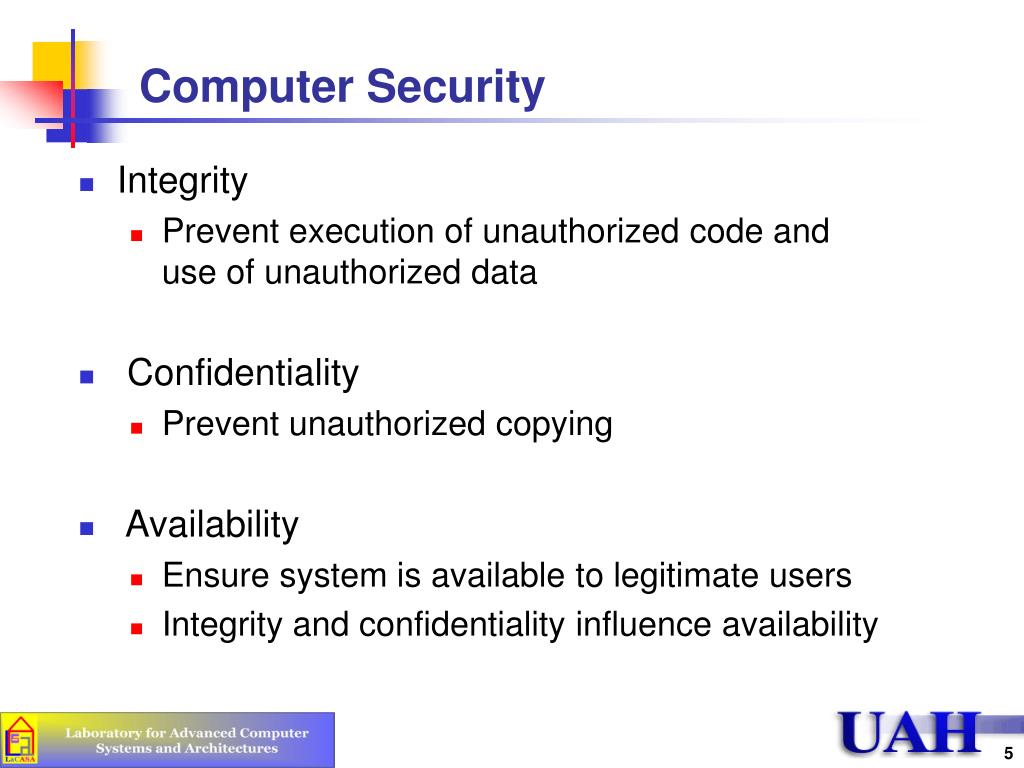 Computer Security

Integrity
Prevent execution of unauthorized code and use of unauthorized data

Confidentiality
Prevent unauthorized copying

Availability
Ensure system is available to legitimate users
Integrity and confidentiality influence availability

LaCASA

Laboratory for Advanced Computer Systems and Architectures

UAH

5